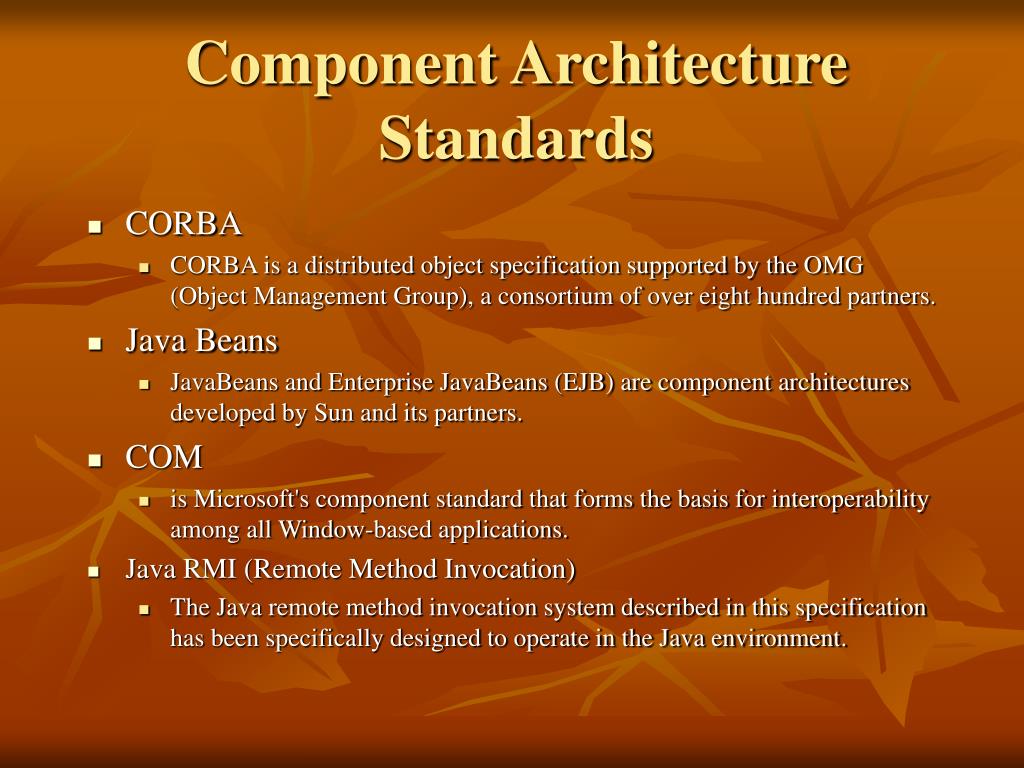 Component Architecture Standards

- CORBA
  - CORBA is a distributed object specification supported by the OMG (Object Management Group), a consortium of over eight hundred partners.
- Java Beans
  - JavaBeans and Enterprise JavaBeans (EJB) are component architectures developed by Sun and its partners.
- COM
  - is Microsoft's component standard that forms the basis for interoperability among all Window-based applications.
- Java RMI (Remote Method Invocation)
  - The Java remote method invocation system described in this specification has been specifically designed to operate in the Java environment.